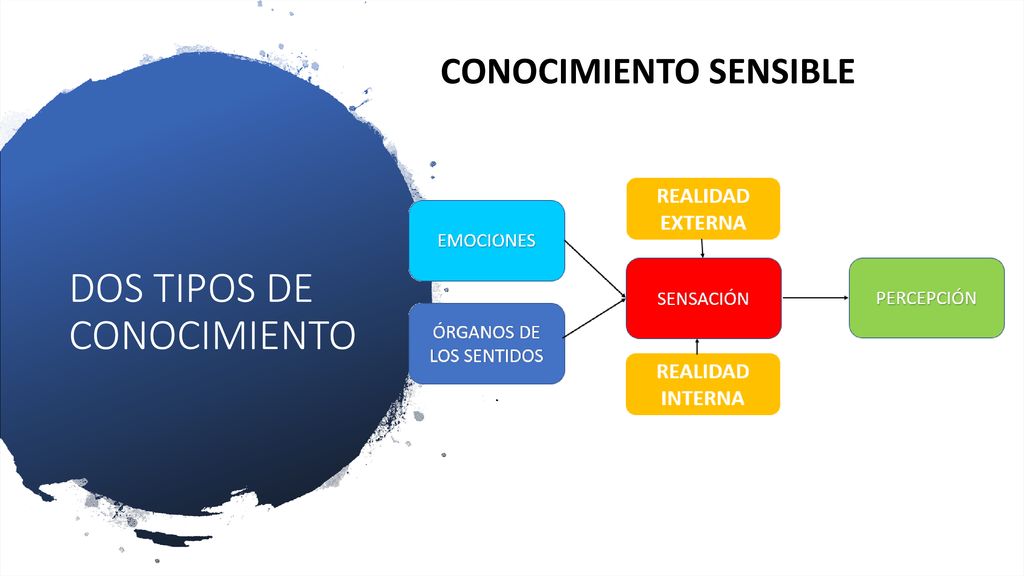 DOS TIPOS DE CONOCIMIENTO

CONOCIMIENTO SENSIBLE

EMOCIONES

ÓRGANOS DE LOS SENTIDOS

REALIDAD EXTERNA

SENSACIÓN

REALIDAD INTERNA

PERCEPCIÓN